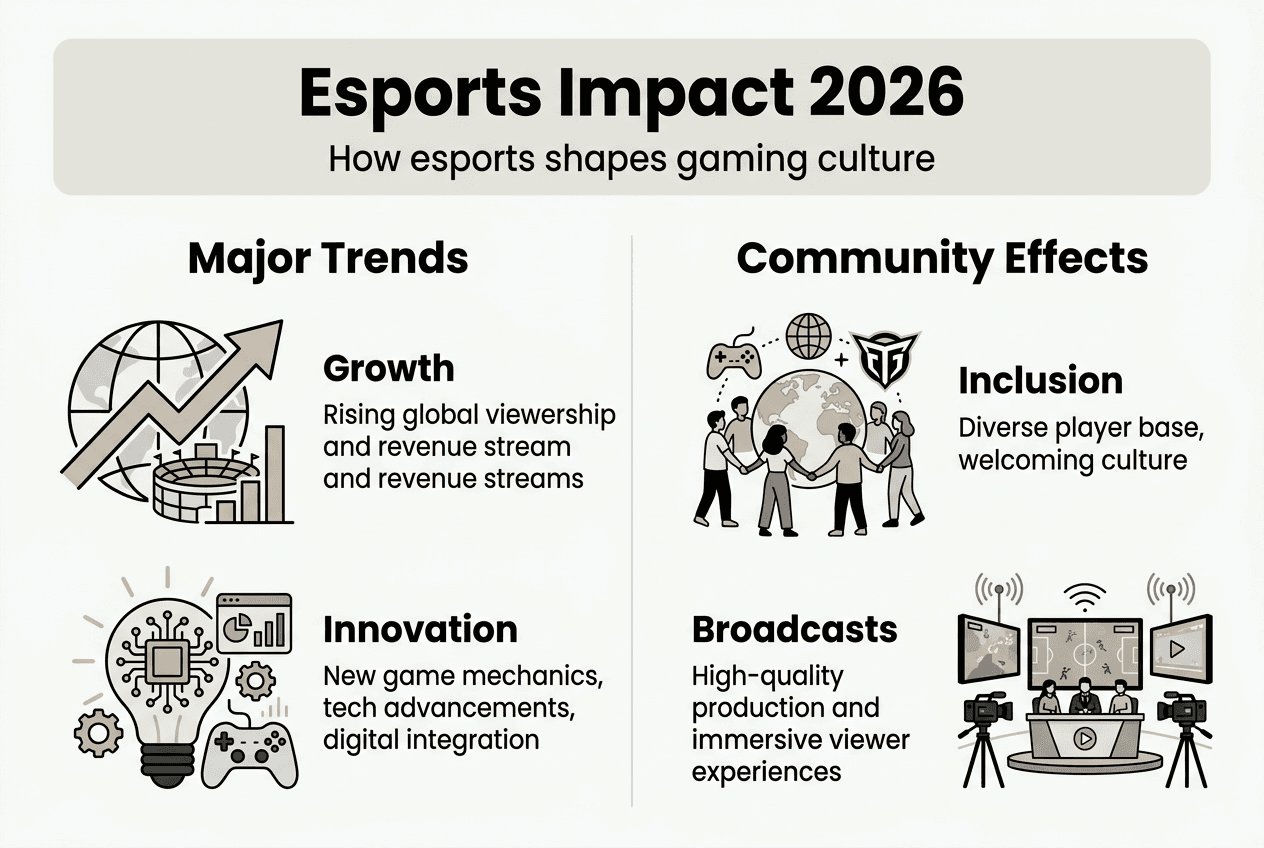 Esports Impact 2026

How esports shapes gaming culture

Major Trends

Growth

Rising global viewership and revenue stream and revenue streams

Innovation

New game mechanics, tech advancements, digital integration

Community Effects

Inclusion

Diverse player base, welcoming culture

Broadcasts

High-quality production and immersive viewer experiences